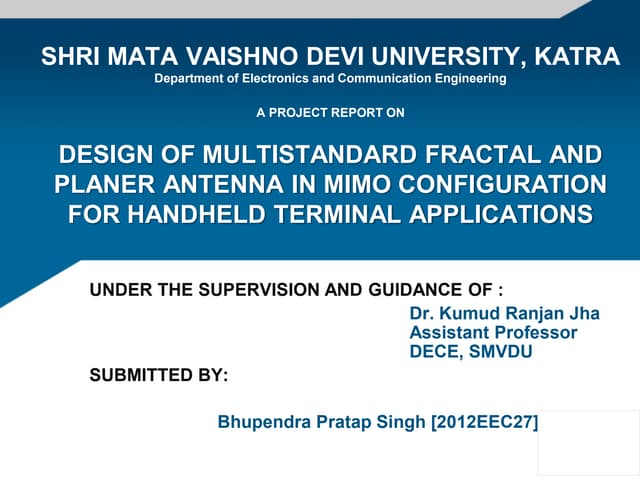 SHRI MATA VAISHNO DEVI UNIVERSITY, KATRA
Department of Electronics and Communication Engineering

A PROJECT REPORT ON

DESIGN OF MULTISTANDARD FRACTAL AND PLANER ANTENNA IN MIMO CONFIGURATION FOR HANDHELD TERMINAL APPLICATIONS

UNDER THE SUPERVISION AND GUIDANCE OF :

Dr. Kumud Ranjan Jha
Assistant Professor
DECE, SMVDU

SUBMITTED BY:

Bhupendra Pratap Singh [2012EEC27]